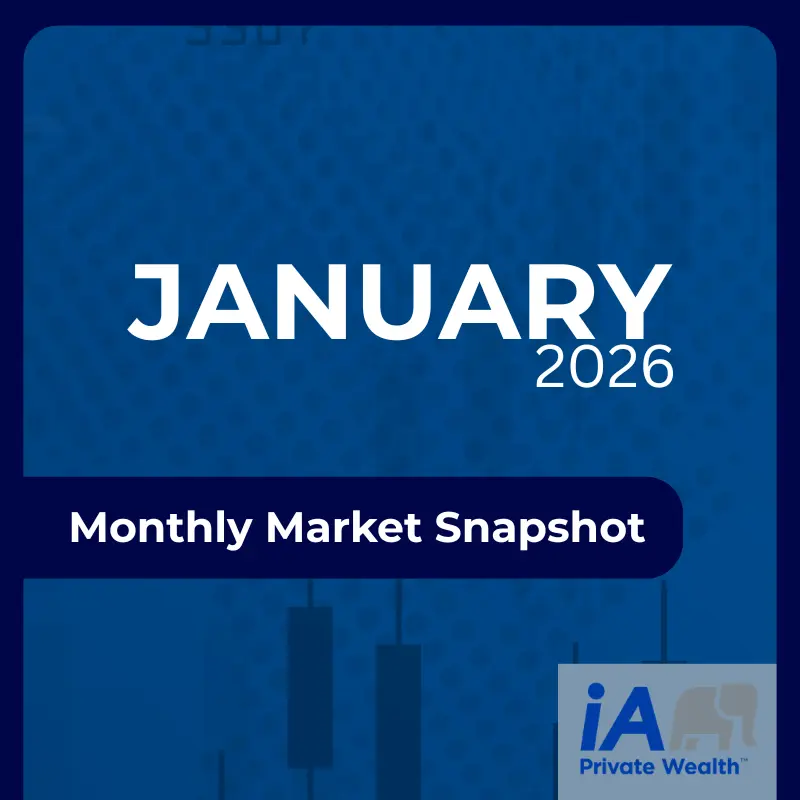 JANUARY
2026

Monthly Market Snapshot

iA
Private Wealth™